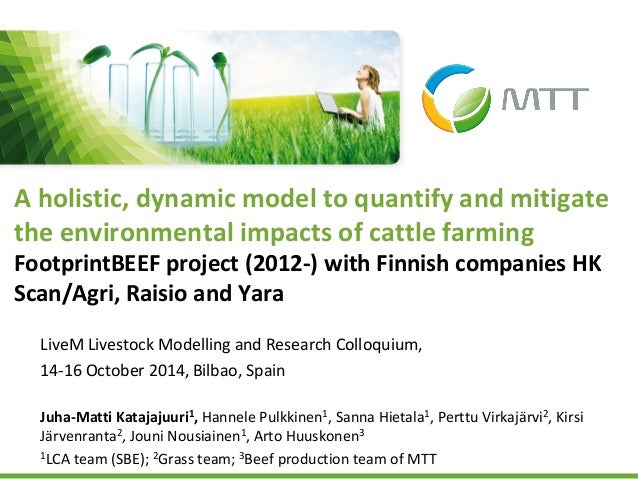 MTT

A holistic, dynamic model to quantify and mitigate the environmental impacts of cattle farming
FootprintBEEF project (2012-) with Finnish companies HK Scan/Agri, Raisio and Yara

LiveM Livestock Modelling and Research Colloquium,
14-16 October 2014, Bilbao, Spain

Juha-Matti Katajajuuri$^1$, Hannele Pulkkinen$^1$, Sanna Hietala$^1$, Perttu Virkajärvi$^2$, Kirsi Järvenranta$^2$, Jouni Nousiainen$^1$, Arto Huuskonen$^3$
$^1$LCA team (SBE); $^2$Grass team; $^3$Beef production team of MTT